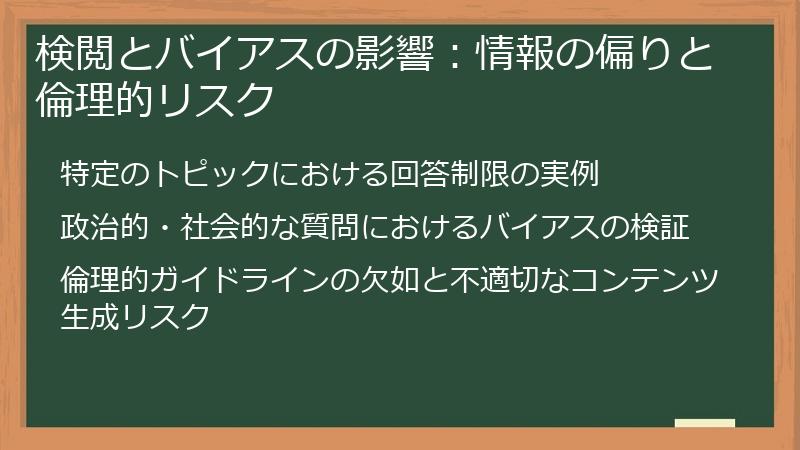 検閲とバイアスの影響：情報の偏りと倫理的リスク

特定のトピックにおける回答制限の実例

政治的・社会的な質問におけるバイアスの検証

倫理的ガイドラインの欠如と不適切なコンテンツ生成リスク